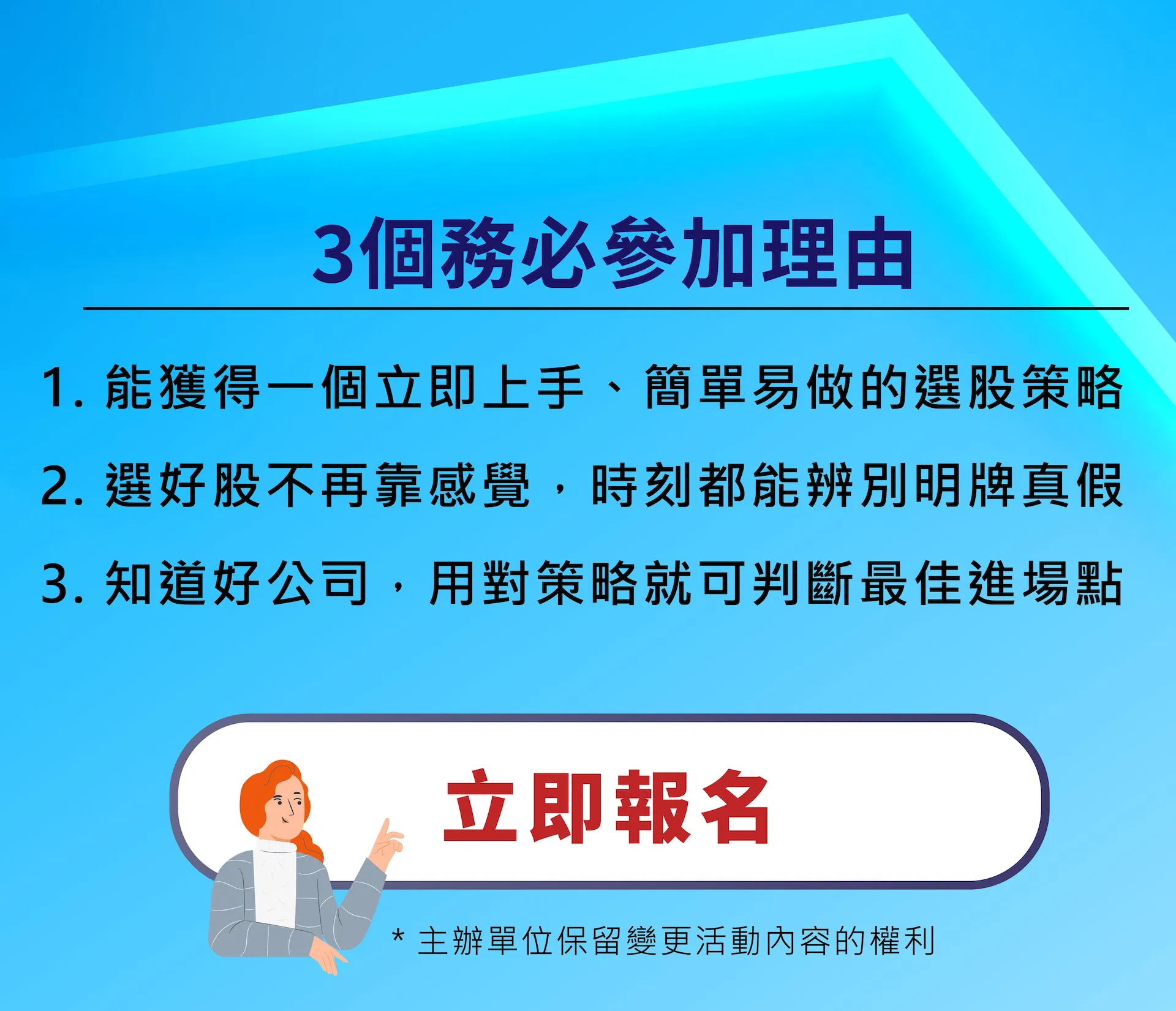 3個務必參加理由

1. 能獲得一個立即上手、簡單易做的選股策略

2. 選好股不再靠感覺，時刻都能辨別明牌真假

3. 知道好公司，用對策略就可判斷最佳進場點

立即報名

* 主辦單位保留變更活動內容的權利